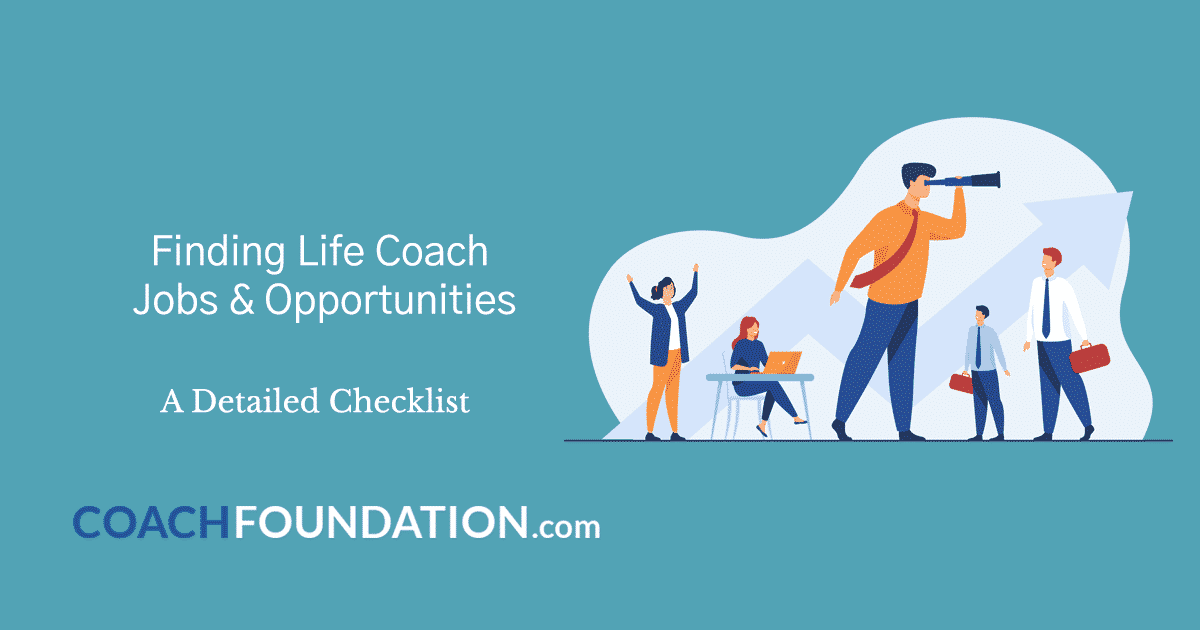 Finding Life Coach Jobs & Opportunities

A Detailed Checklist

COACHFOUNDATION.com